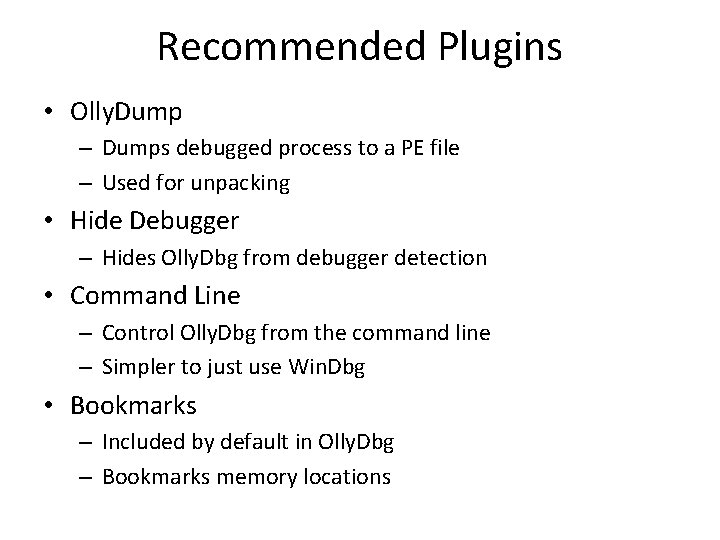 Recommended Plugins

• OllyDump
– Dumps debugged process to a PE file
– Used for unpacking
• Hide Debugger
– Hides OllyDbg from debugger detection
• Command Line
– Control OllyDbg from the command line
– Simpler to just use WinDbg
• Bookmarks
– Included by default in OllyDbg
– Bookmarks memory locations